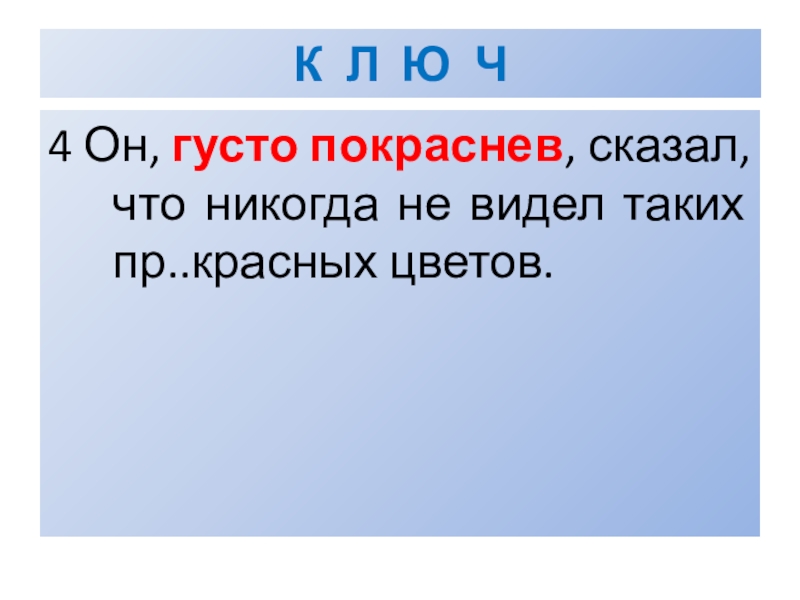 К Л Ю Ч

4 Он, густо покраснев, сказал, что никогда не видел таких пр..красных цветов.